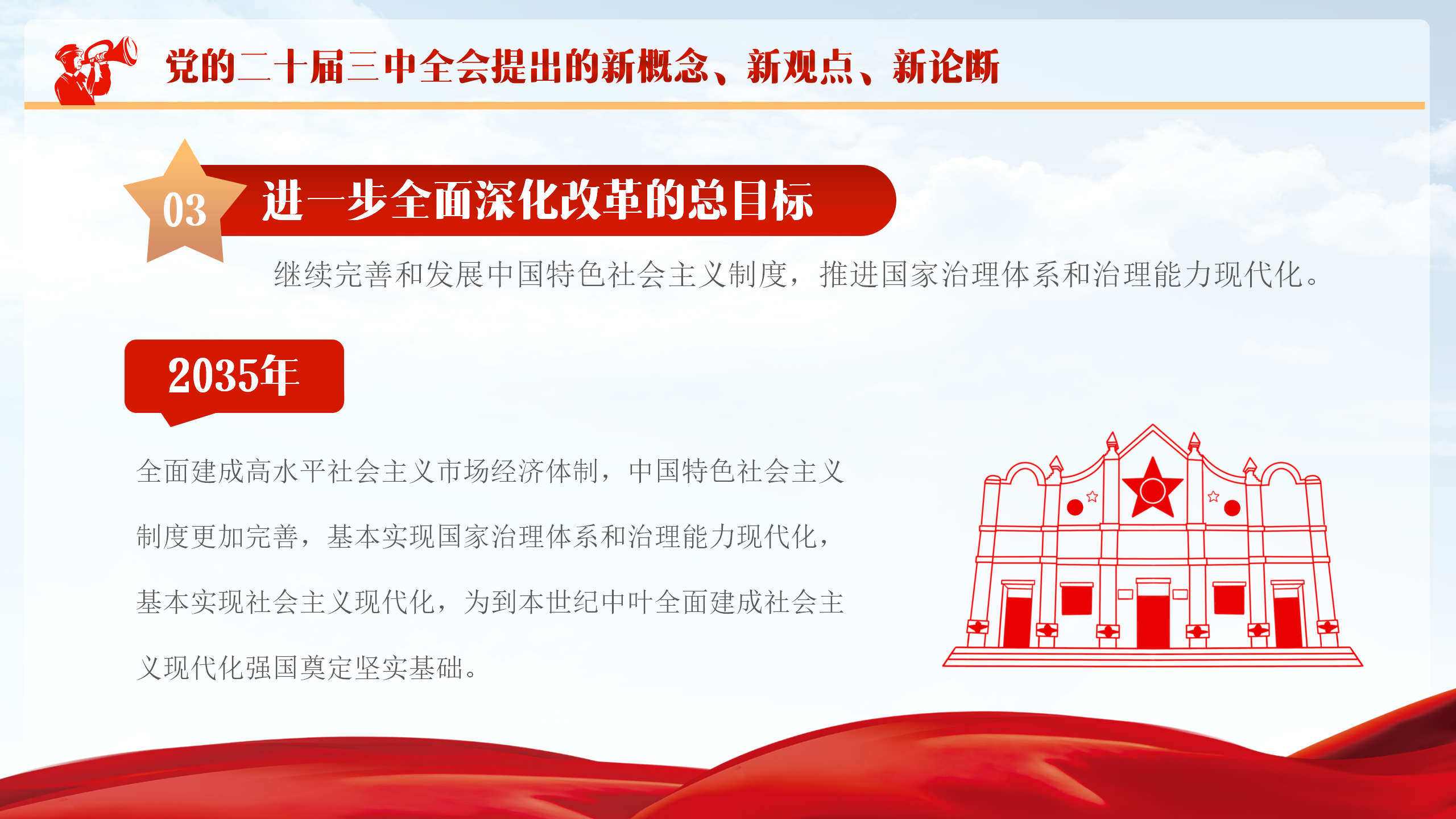 党的二十届三中全会提出的新概念、新观点、新论断

03 进一步全面深化改革的总目标

继续完善和发展中国特色社会主义制度，推进国家治理体系和治理能力现代化。

2035年

全面建成高水平社会主义市场经济体制，中国特色社会主义制度更加完善，基本实现国家治理体系和治理能力现代化，基本实现社会主义现代化，为到本世纪中叶全面建成社会主义现代化强国奠定坚实基础。